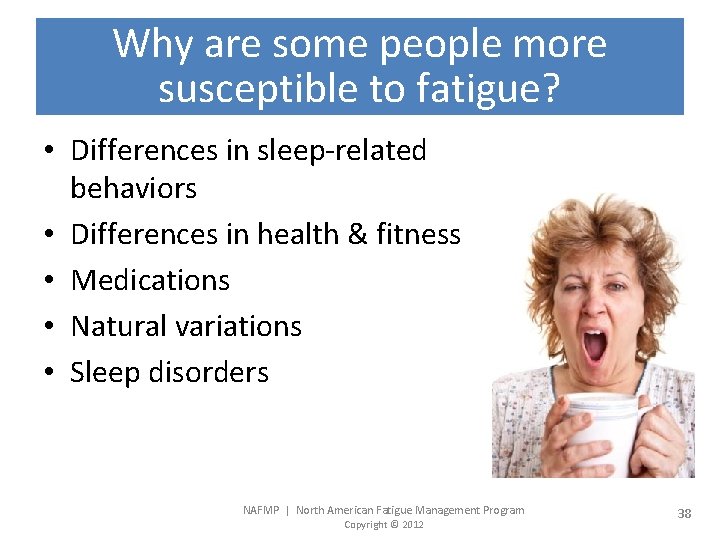 Why are some people more susceptible to fatigue?

• Differences in sleep-related behaviors
• Differences in health & fitness
• Medications
• Natural variations
• Sleep disorders

NAFMP | North American Fatigue Management Program
Copyright © 2012

38